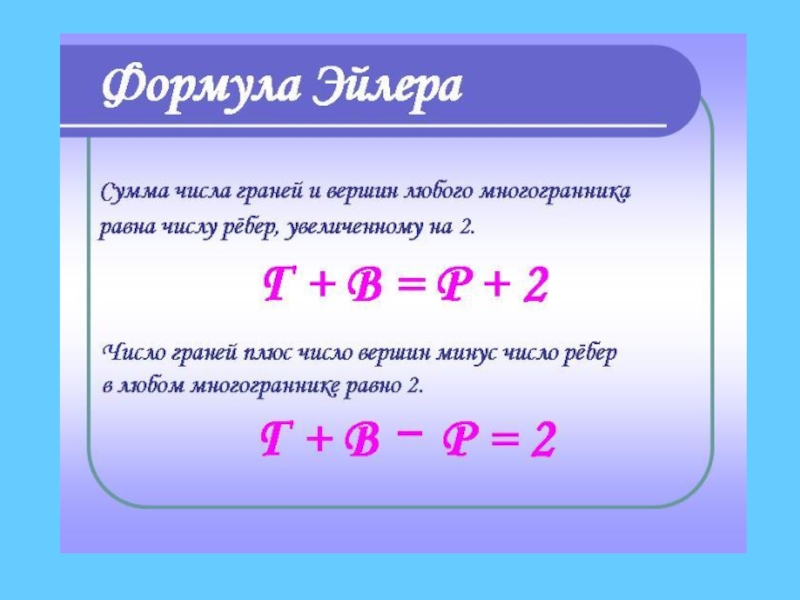 Формула Эйлера

Сумма числа граней и вершин любого многогранника равна числу рёбер, увеличенному на 2.

$Г + В = Р + 2$

Число граней плюс число вершин минус число рёбер в любом многограннике равно 2.

$Г + В - Р = 2$